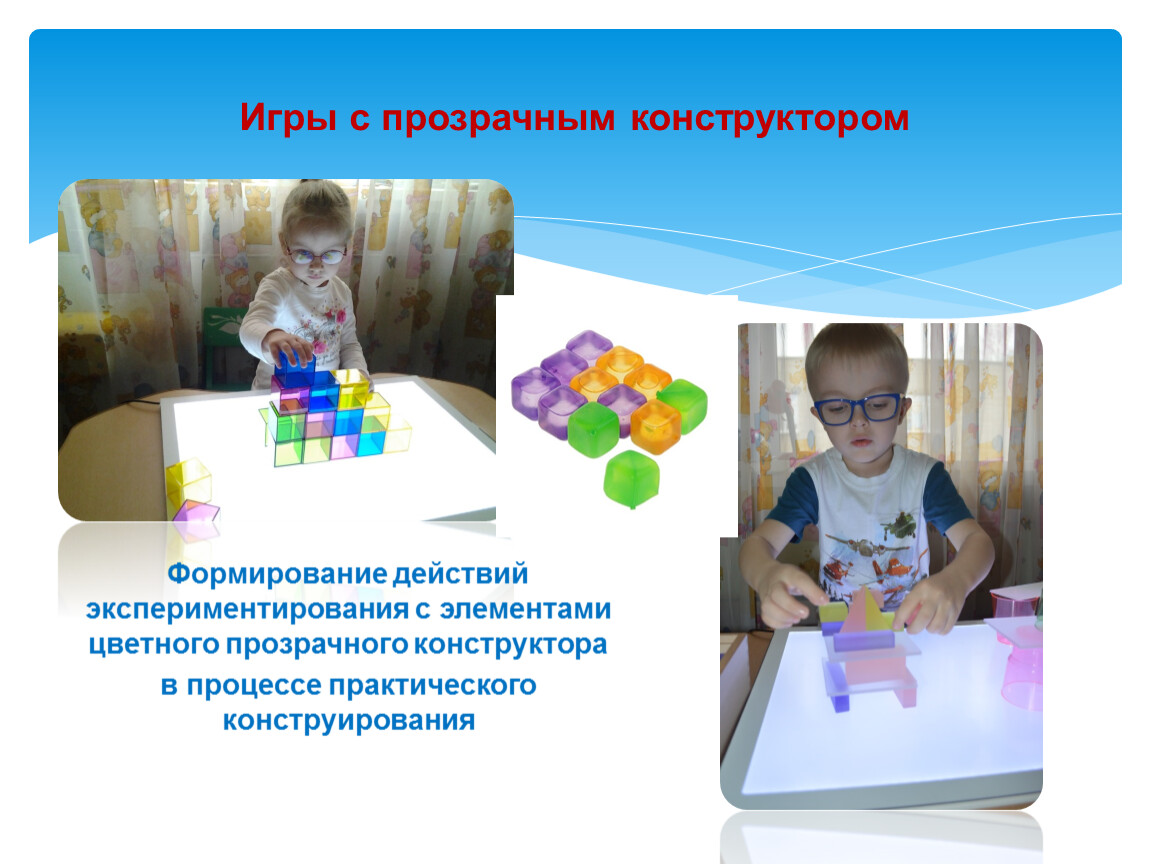 Игры с прозрачным конструктором

Формирование действий экспериментирования с элементами цветного прозрачного конструктора
в процессе практического конструирования